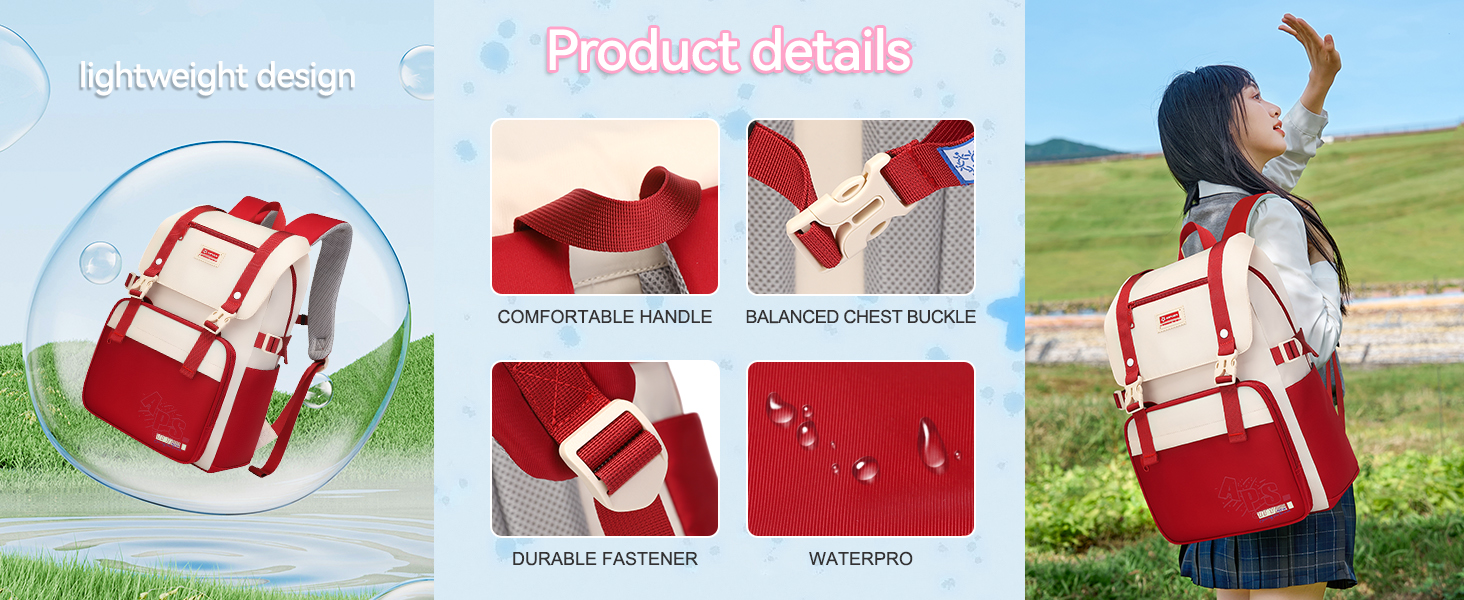 lightweight design

Product details

COMFORTABLE HANDLE

BALANCED CHEST BUCKLE

DURABLE FASTENER

WATERPRO